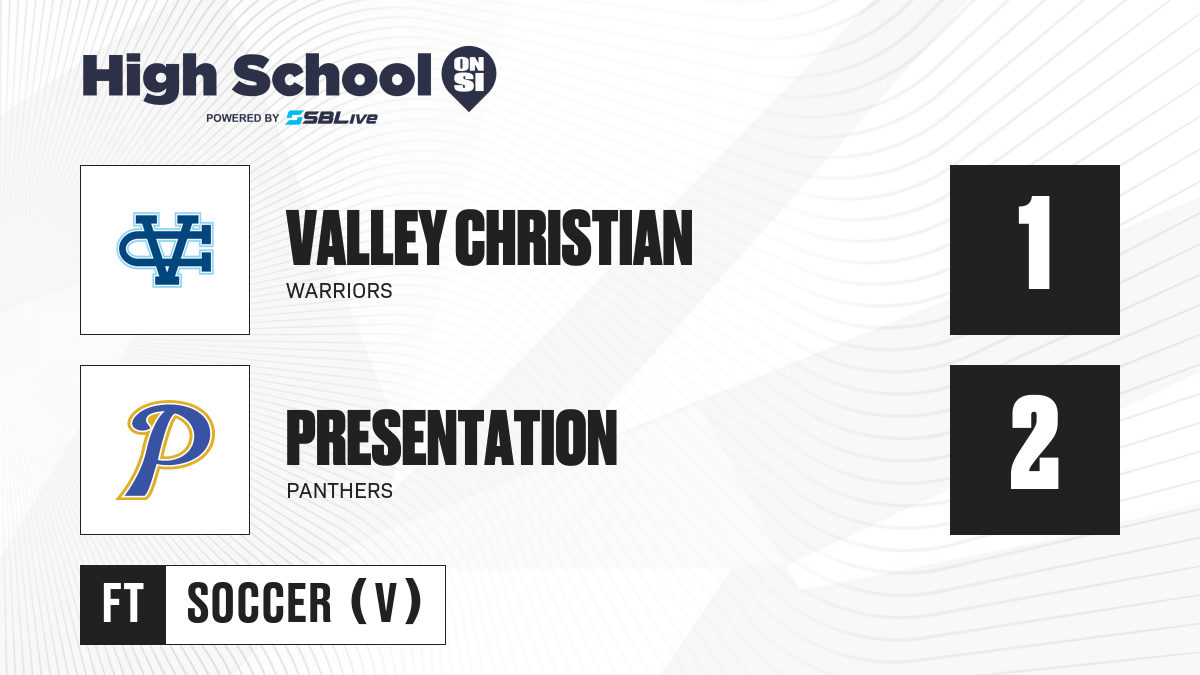 High School ON SI
POWERED BY SBLive

VC

VALLEY CHRISTIAN
WARRIORS

1

P

PRESENTATION
PANTHERS

2

FT SOCCER (V)